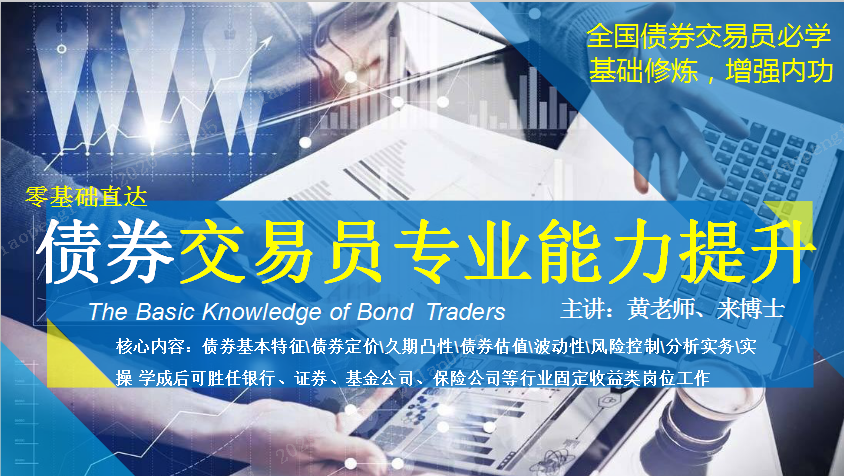 全国债券交易员必学
基础修炼，增强内功

零基础直达

债券交易员专业能力提升

The Basic Knowledge of Bond Traders

主讲：黄老师、来博士

核心内容：债券基本特征\债券定价\久期凸性\债券估值\波动性\风险控制\分析实务\实操 学成后可胜任银行、证券、基金公司、保险公司等行业固定收益类岗位工作